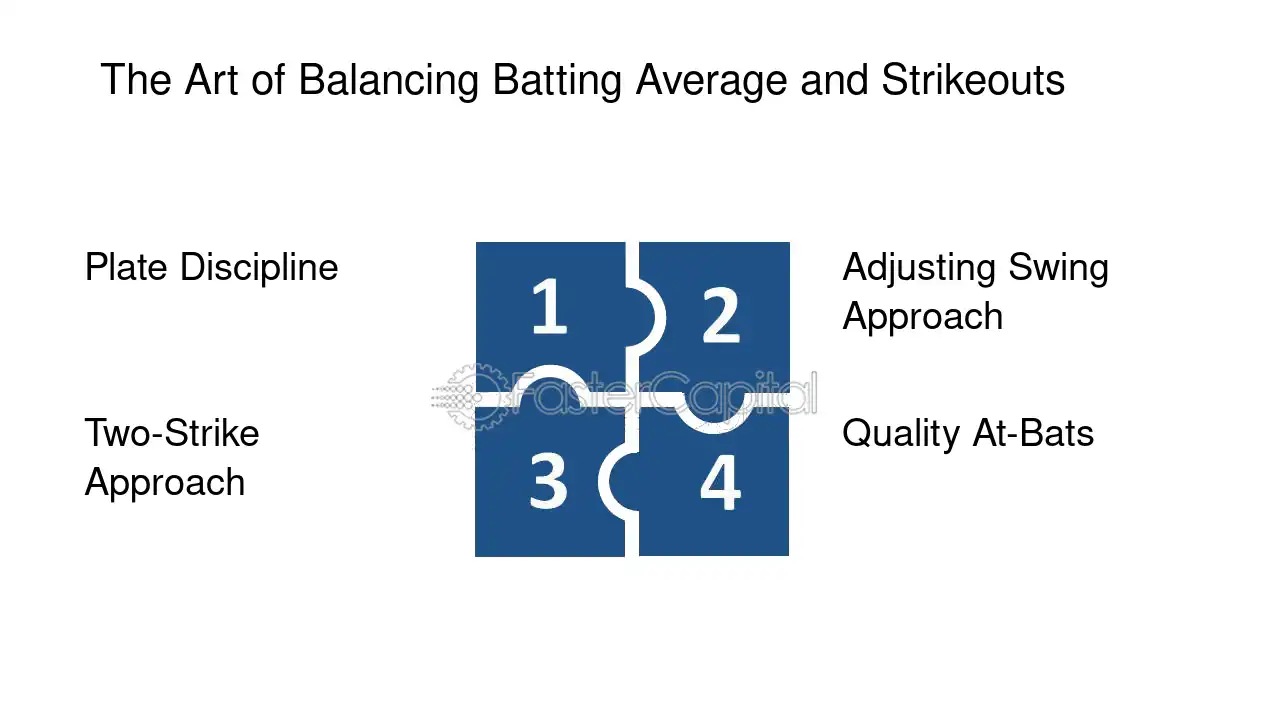 The Art of Balancing Batting Average and Strikeouts

Plate Discipline

1

2

Adjusting Swing Approach

Two-Strike Approach

3

4

Quality At-Bats

FasterCapital